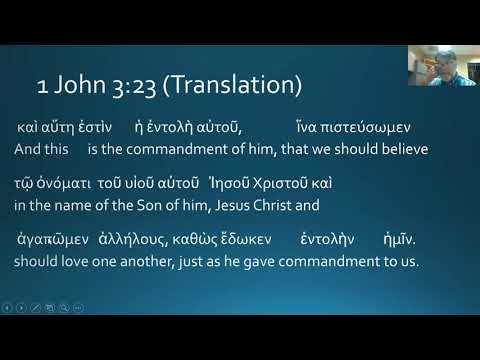 1 John 3:23 (Translation)

καὶ αὕτη ἐστὶν ἡ ἐντολὴ αὐτοῦ, ἵνα πιστεύσωμεν
And this is the commandment of him, that we should believe

τῷ ὀνόματι τοῦ υἱοῦ αὐτοῦ Ἰησοῦ Χριστοῦ καὶ
in the name of the Son of him, Jesus Christ and

ἀγαπῶμεν ἀλλήλους, καθὼς ἔδωκεν ἐντολὴν ἡμῖν.
should love one another, just as he gave commandment to us.